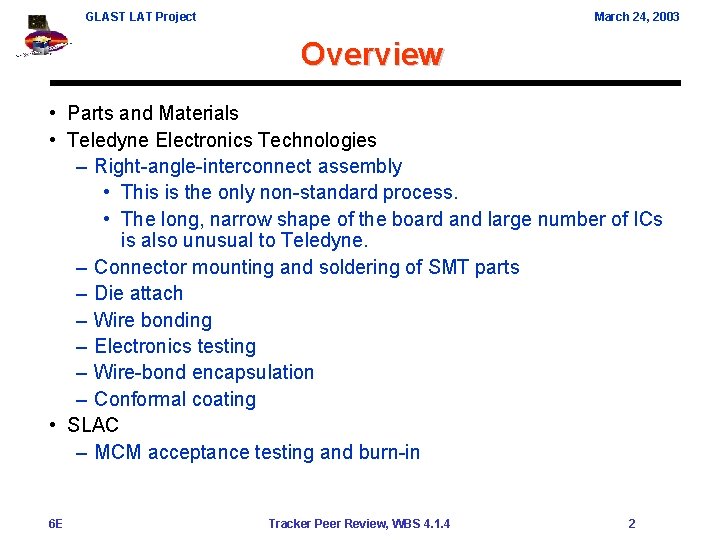 GLAST LAT Project

March 24, 2003

Overview

• Parts and Materials
• Teledyne Electronics Technologies
– Right-angle-interconnect assembly
• This is the only non-standard process.
• The long, narrow shape of the board and large number of ICs is also unusual to Teledyne.
– Connector mounting and soldering of SMT parts
– Die attach
– Wire bonding
– Electronics testing
– Wire-bond encapsulation
– Conformal coating
• SLAC
– MCM acceptance testing and burn-in

6E

Tracker Peer Review, WBS 4.1.4

2